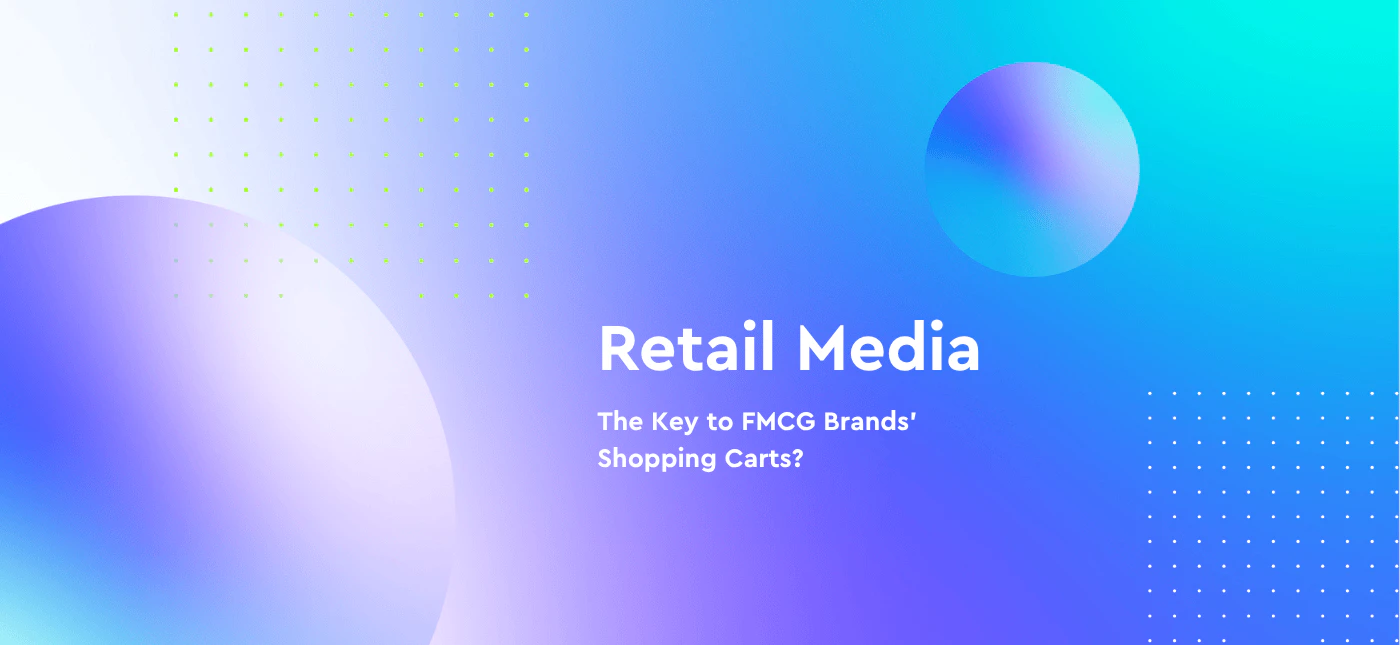 Retail Media

The Key to FMCG Brands' Shopping Carts?